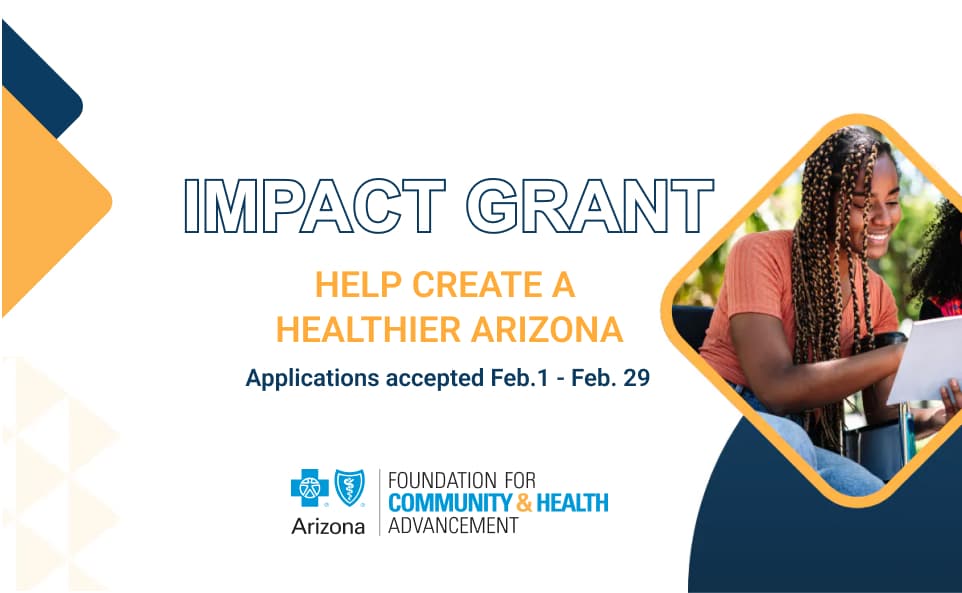 IMPACT GRANT

HELP CREATE A HEALTHIER ARIZONA

Applications accepted Feb.1 - Feb. 29

Arizona

FOUNDATION FOR COMMUNITY & HEALTH ADVANCEMENT